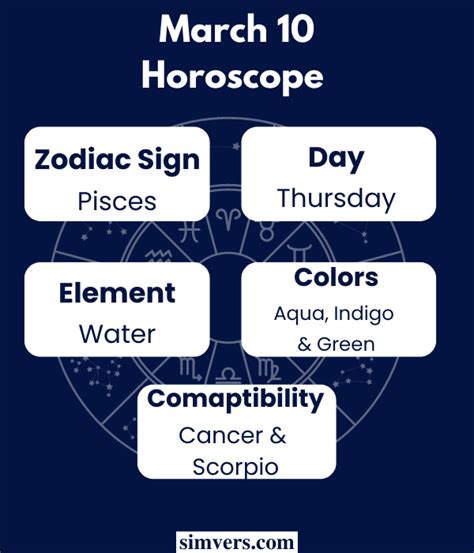 March 10
Horoscope

Zodiac Sign
Pisces

Day
Thursday

Element
Water

Colors
Aqua, Indigo & Green

Comaptibility
Cancer & Scorpio

simvers.com